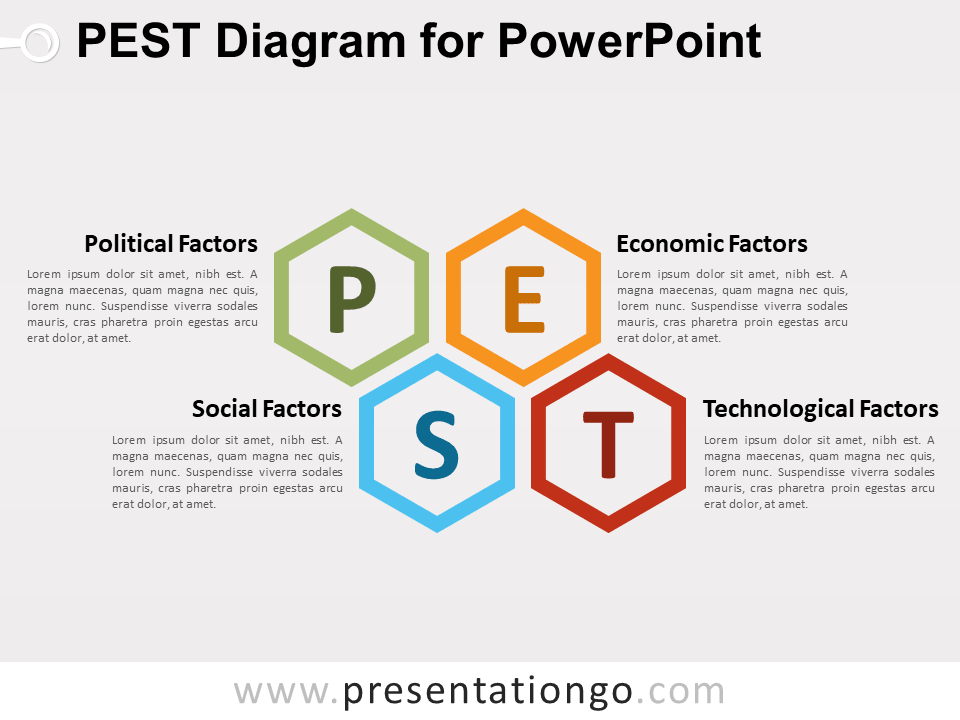 PEST Diagram for PowerPoint

Political Factors

Lorem ipsum dolor sit amet, nibh est. A magna maecenas, quam magna nec quis, lorem nunc. Suspendisse viverra sodales mauris, cras pharetra proin egestas arcu erat dolor, at amet.

P

E

Economic Factors

Lorem ipsum dolor sit amet, nibh est. A magna maecenas, quam magna nec quis, lorem nunc. Suspendisse viverra sodales mauris, cras pharetra proin egestas arcu erat dolor, at amet.

Social Factors

Lorem ipsum dolor sit amet, nibh est. A magna maecenas, quam magna nec quis, lorem nunc. Suspendisse viverra sodales mauris, cras pharetra proin egestas arcu erat dolor, at amet.

S

T

Technological Factors

Lorem ipsum dolor sit amet, nibh est. A magna maecenas, quam magna nec quis, lorem nunc. Suspendisse viverra sodales mauris, cras pharetra proin egestas arcu erat dolor, at amet.

www.presentationgo.com